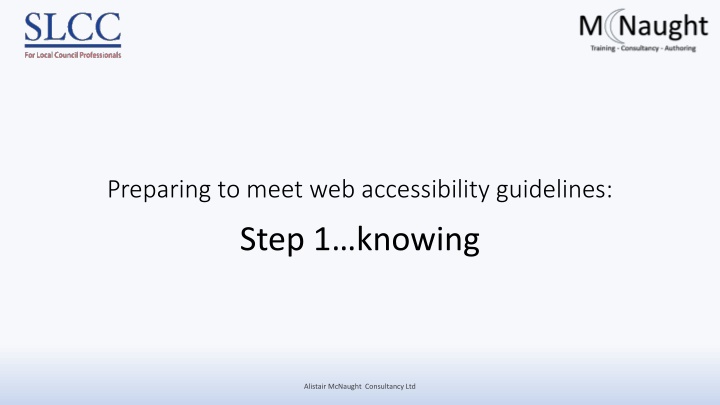 SLCC
For Local Council Professionals

McNaught
Training - Consultancy - Authoring

Preparing to meet web accessibility guidelines:

Step 1…knowing

Alistair McNaught Consultancy Ltd